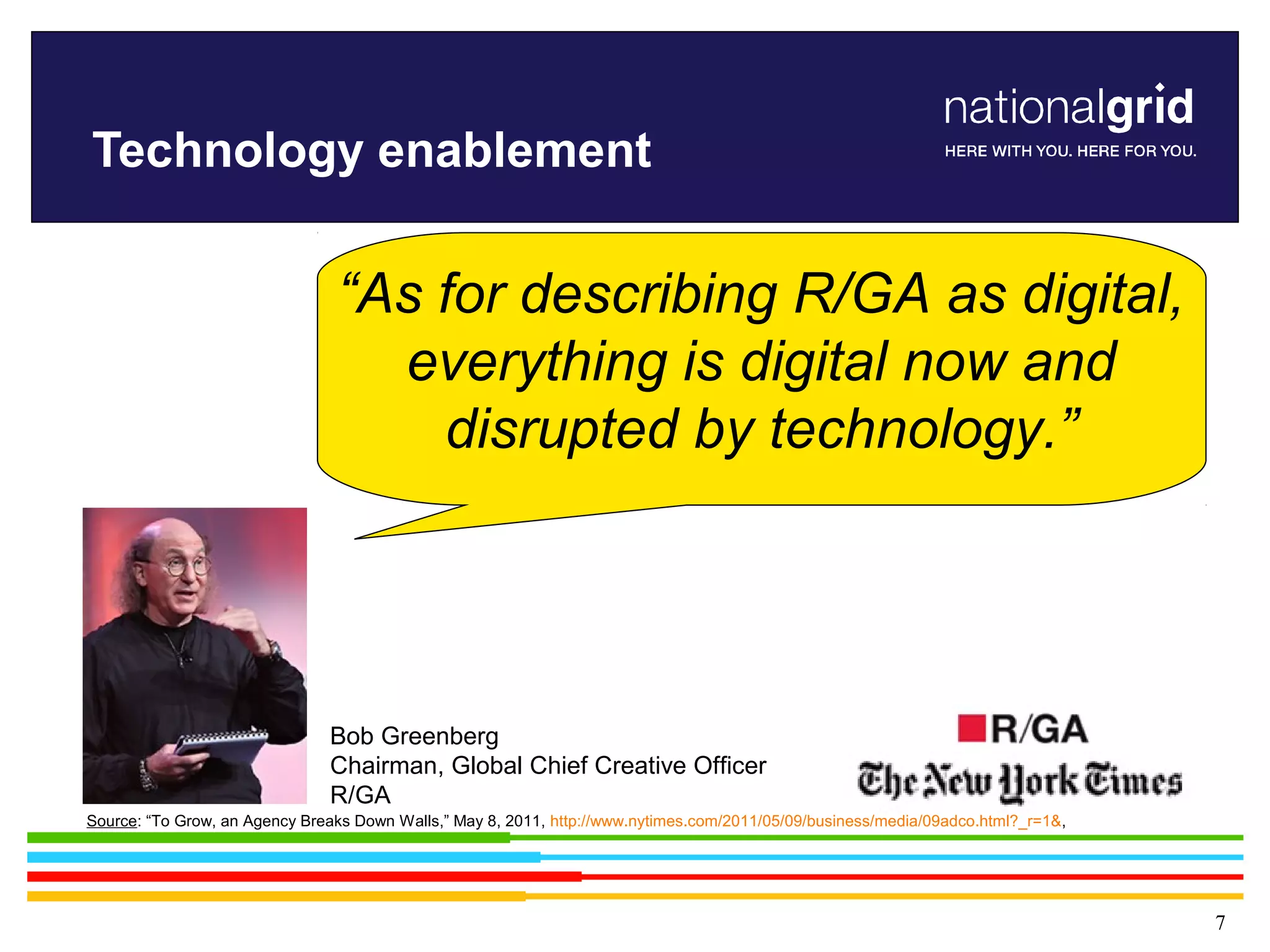 Technology enablement

nationalgrid
HERE WITH YOU. HERE FOR YOU.

“As for describing R/GA as digital, everything is digital now and disrupted by technology.”

Bob Greenberg
Chairman, Global Chief Creative Officer
R/GA

R/GA
The New York Times

Source: “To Grow, an Agency Breaks Down Walls,” May 8, 2011, http://www.nytimes.com/2011/05/09/business/media/09adco.html?_r=1&,

7